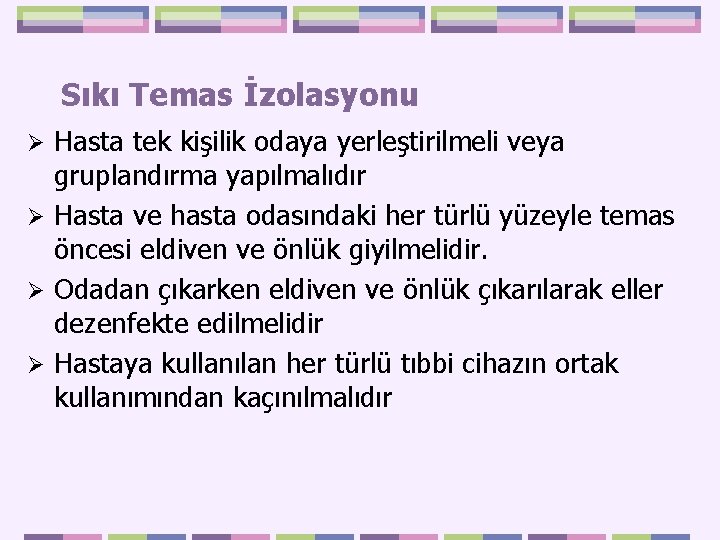 Sıkı Temas İzolasyonu

➢ Hasta tek kişilik odaya yerleştirilmeli veya gruplandırma yapılmalıdır

➢ Hasta ve hasta odasındaki her türlü yüzeyle temas öncesi eldiven ve önlük giyilmelidir.

➢ Odadan çıkarken eldiven ve önlük çıkarılarak eller dezenfekte edilmelidir

➢ Hastaya kullanılan her türlü tıbbi cihazın ortak kullanımından kaçınılmalıdır